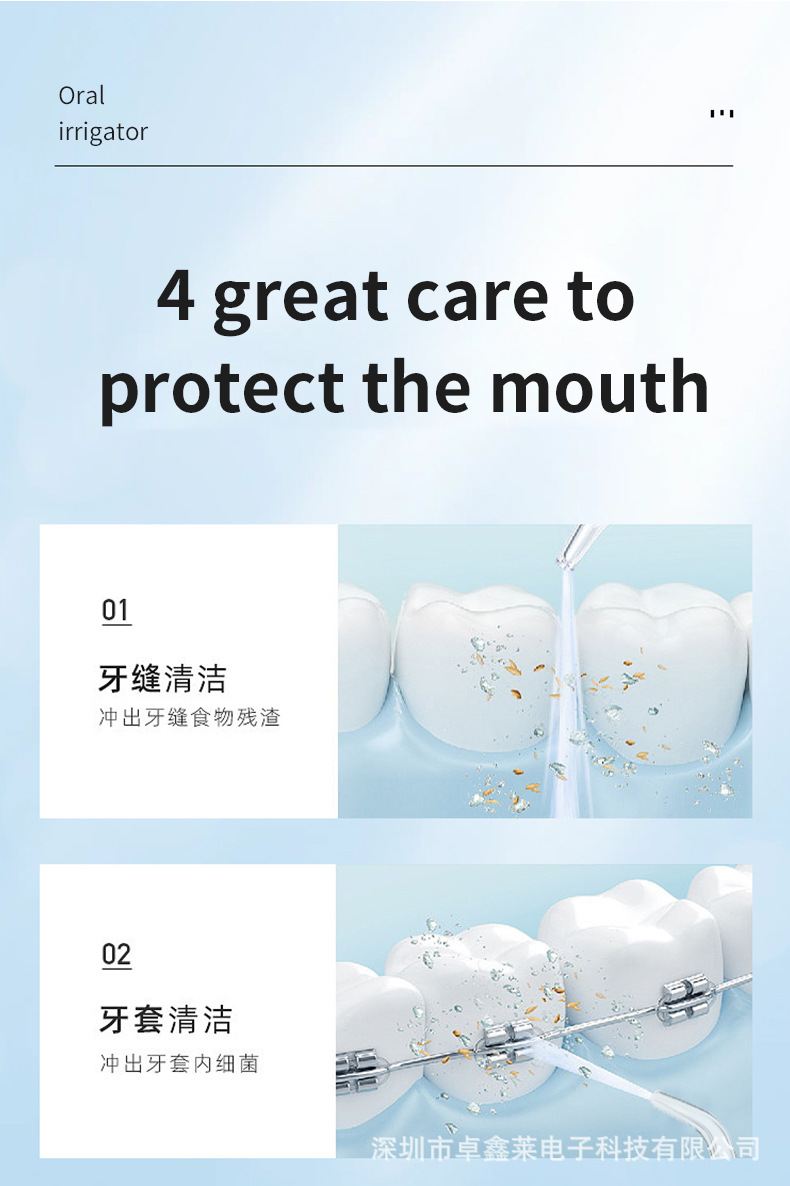 Oral
irrigator

4 great care to protect the mouth

01

牙缝清洁

冲出牙缝食物残渣

02

牙套清洁

冲出牙套内细菌

深圳市卓鑫莱电子科技有限公司